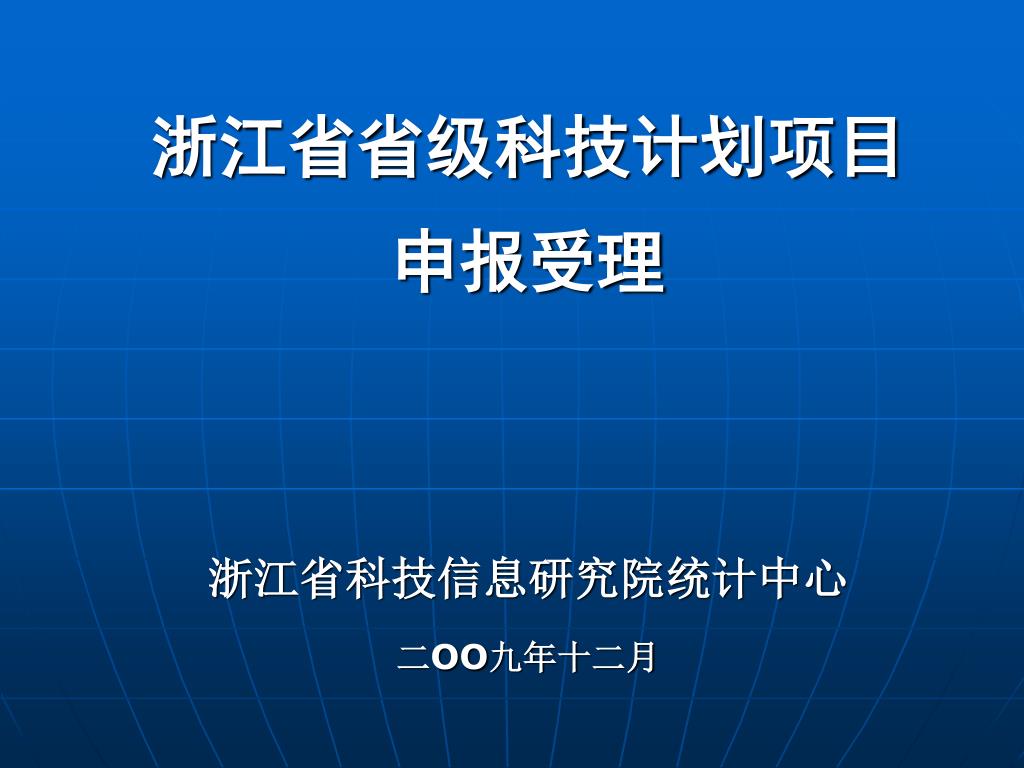 浙江省省级科技计划项目
申报受理

浙江省科技信息研究院统计中心

二OO九年十二月